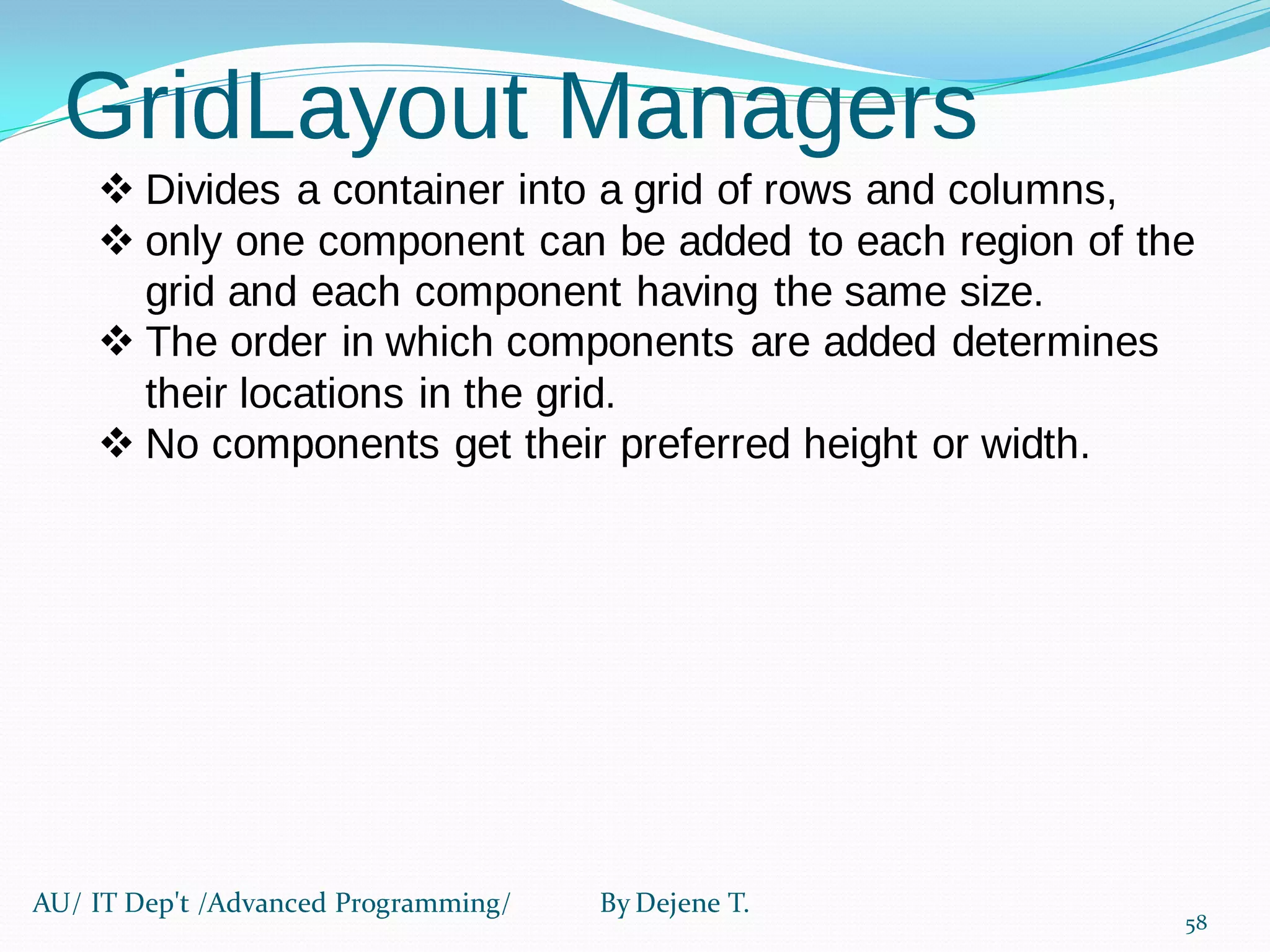 GridLayout Managers

❖ Divides a container into a grid of rows and columns,
❖ only one component can be added to each region of the grid and each component having the same size.
❖ The order in which components are added determines their locations in the grid.
❖ No components get their preferred height or width.

AU/ IT Dep't /Advanced Programming/ By Dejene T.

58